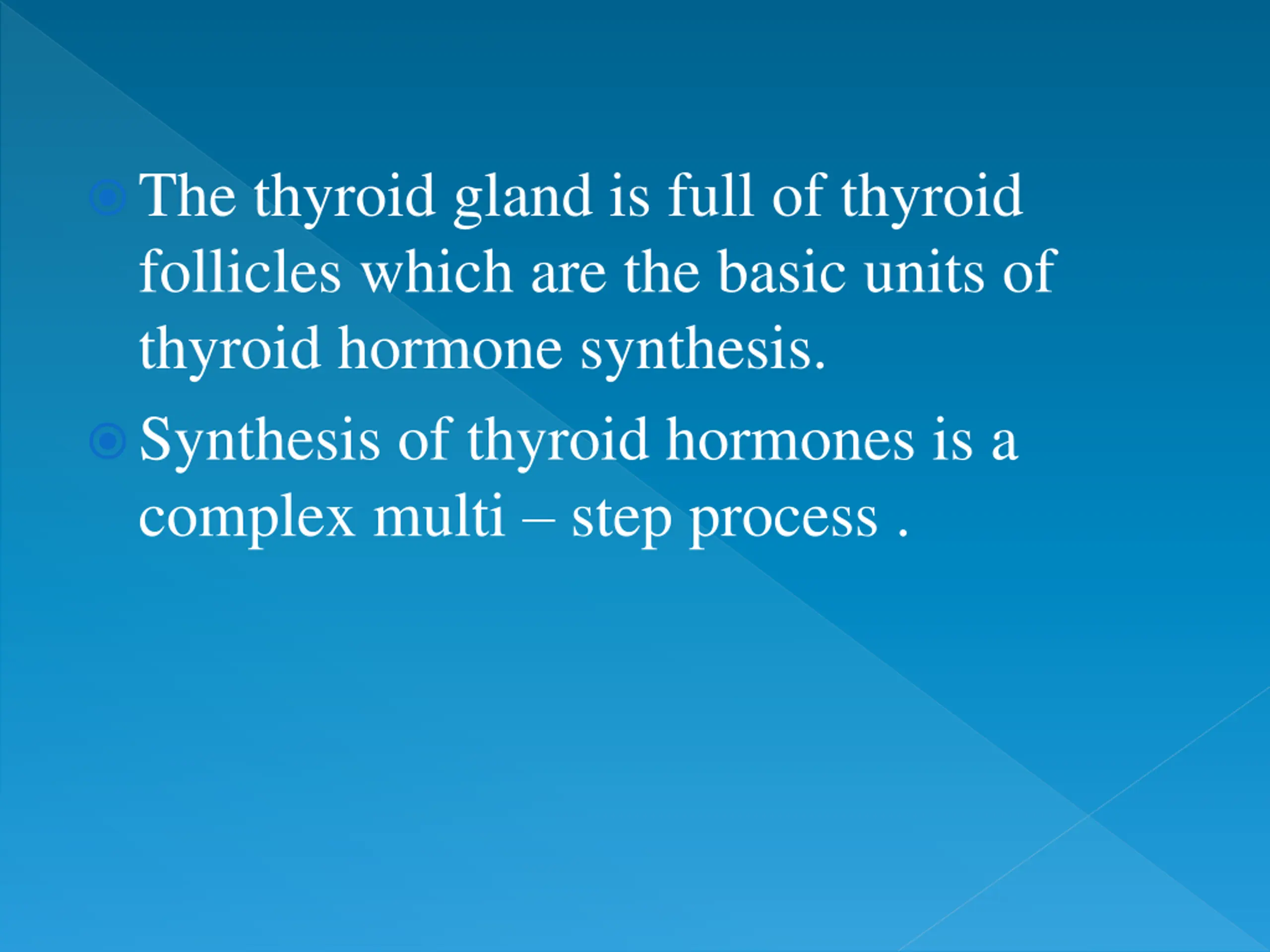 The thyroid gland is full of thyroid follicles which are the basic units of thyroid hormone synthesis.

Synthesis of thyroid hormones is a complex multi – step process .